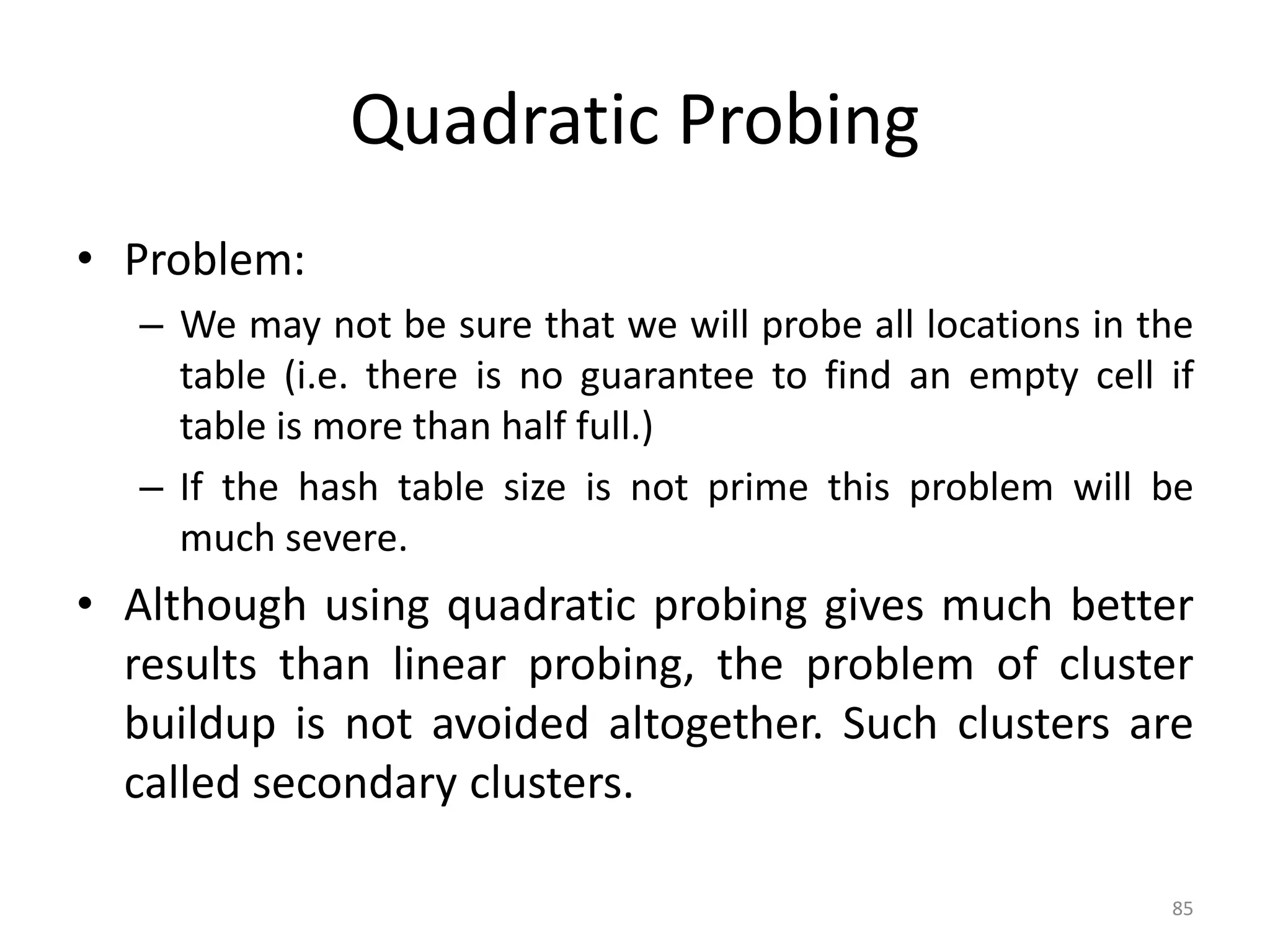 Quadratic Probing

• Problem:
– We may not be sure that we will probe all locations in the table (i.e. there is no guarantee to find an empty cell if table is more than half full.)
– If the hash table size is not prime this problem will be much severe.

• Although using quadratic probing gives much better results than linear probing, the problem of cluster buildup is not avoided altogether. Such clusters are called secondary clusters.

85